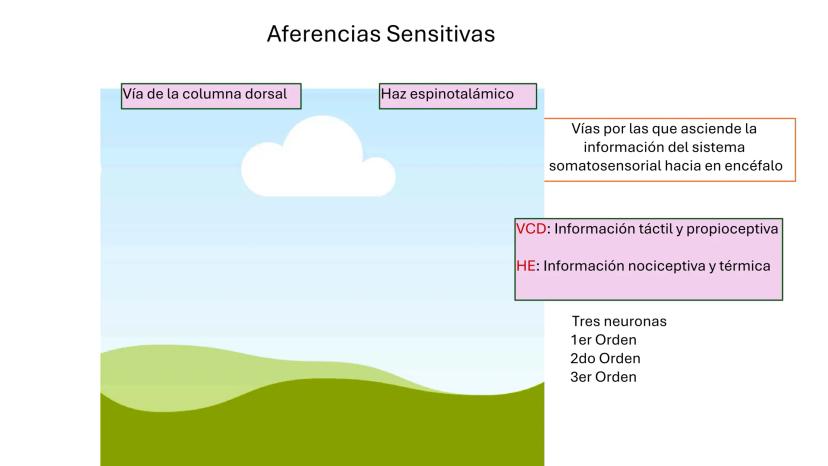 Aferencias Sensitivas

Vía de la columna dorsal

Haz espinotalámico

Vías por las que asciende la información del sistema somatosensorial hacia en encéfalo

VCD: Información táctil y propioceptiva

HE: Información nociceptiva y térmica

Tres neuronas
1er Orden
2do Orden
3er Orden